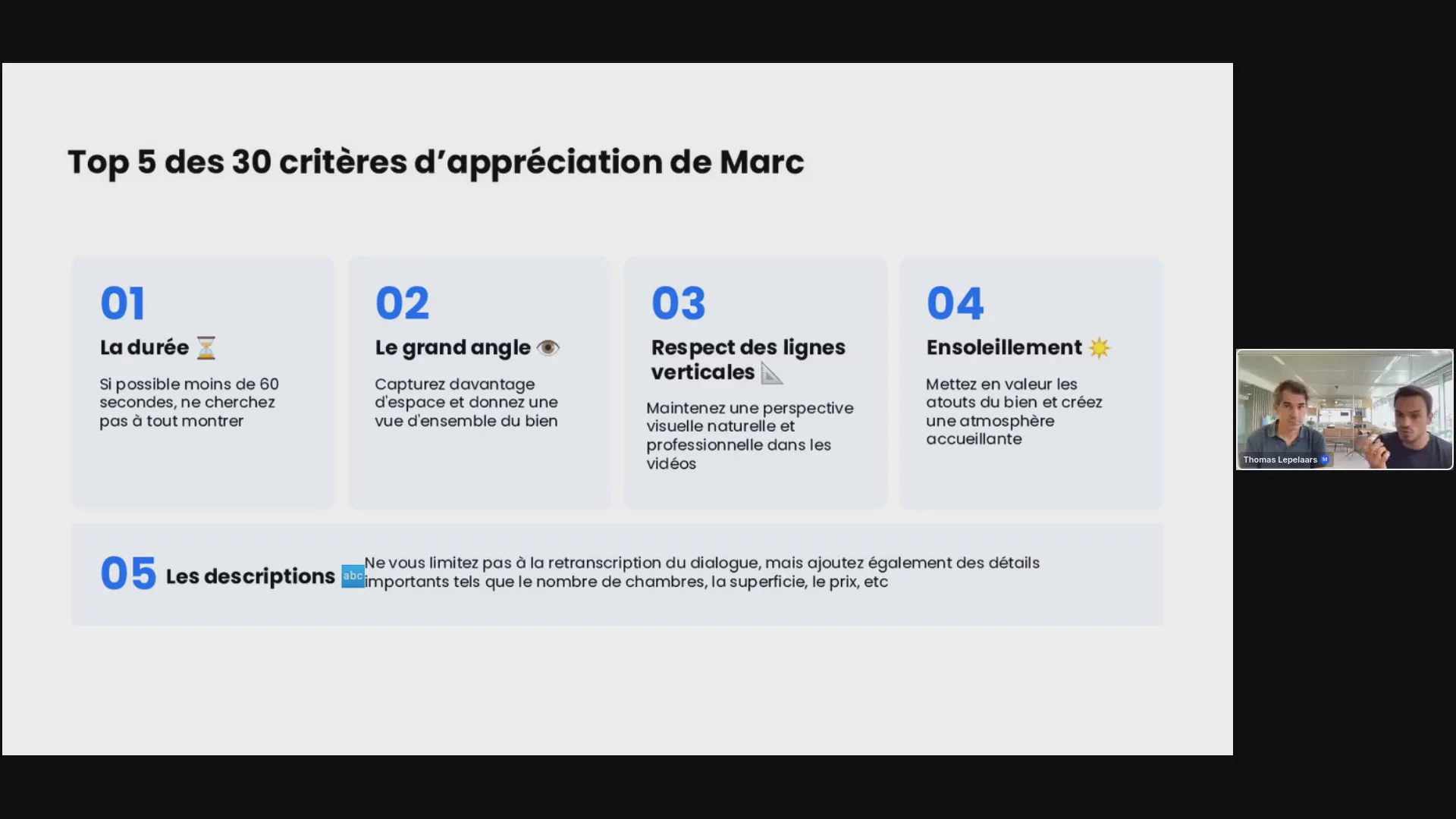 Top 5 des 30 critères d'appréciation de Marc

01
La durée ⏳
Si possible moins de 60 secondes, ne cherchez pas à tout montrer

02
Le grand angle 👁️
Capturez davantage d'espace et donnez une vue d'ensemble du bien

03
Respect des lignes verticales 📐
Maintenez une perspective visuelle naturelle et professionnelle dans les vidéos

04
Ensoleillement ☀️
Mettez en valeur les atouts du bien et créez une atmosphère accueillante

05 Les descriptions 🔤 Ne vous limitez pas à la retranscription du dialogue, mais ajoutez également des détails importants tels que le nombre de chambres, la superficie, le prix, etc

Thomas Lepelaars